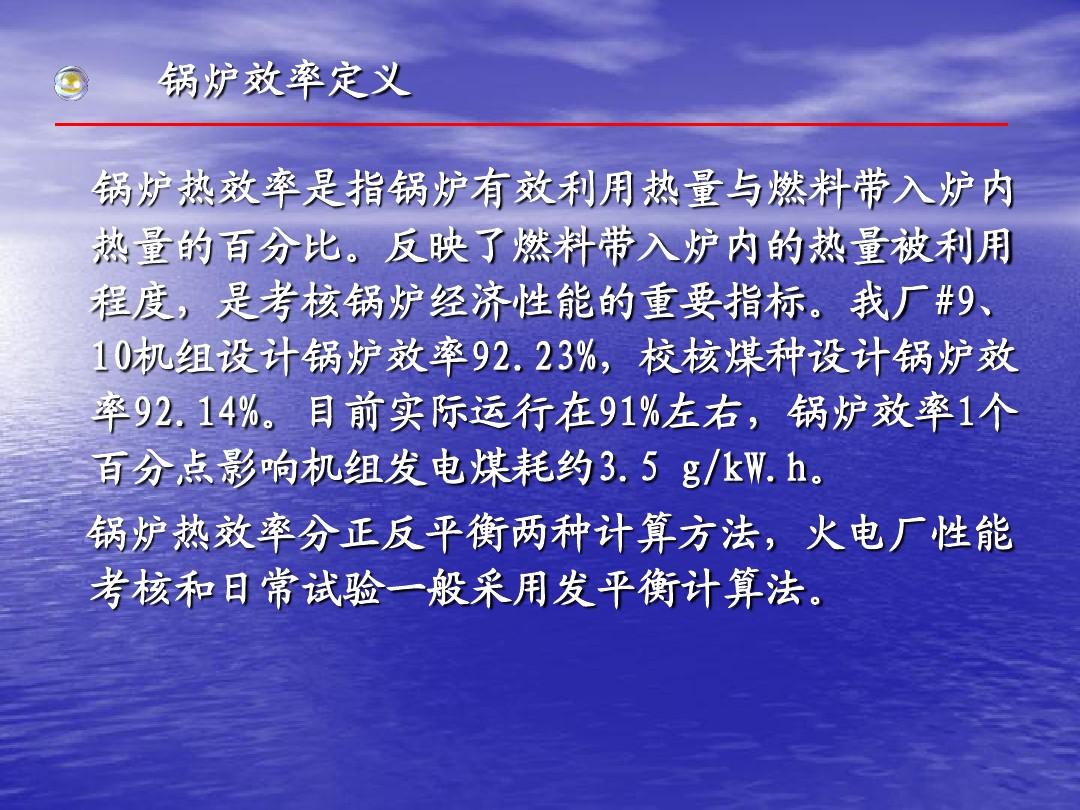 锅炉效率定义

锅炉热效率是指锅炉有效利用热量与燃料带入炉内热量的百分比。反映了燃料带入炉内的热量被利用程度，是考核锅炉经济性能的重要指标。我厂#9、10机组设计锅炉效率92.23%，校核煤种设计锅炉效率92.14%。目前实际运行在91%左右，锅炉效率1个百分点影响机组发电煤耗约3.5 g/kW.h。

锅炉热效率分正反平衡两种计算方法，火电厂性能考核和日常试验一般采用发平衡计算法。